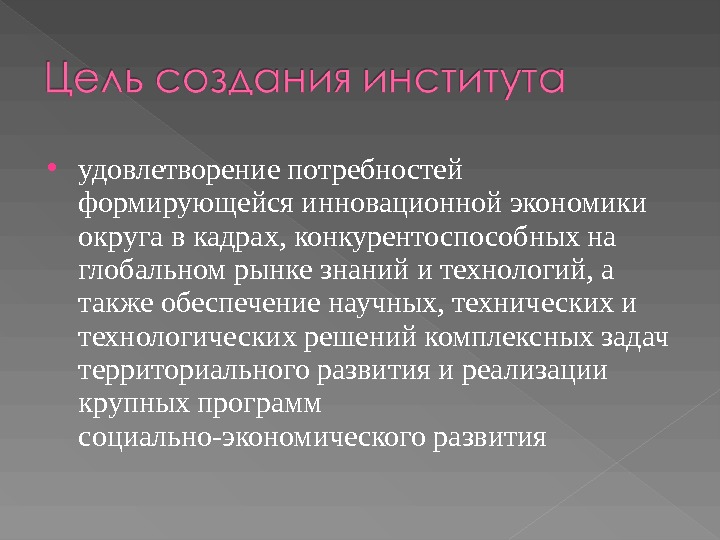 Цель создания института

• удовлетворение потребностей формирующейся инновационной экономики округа в кадрах, конкурентоспособных на глобальном рынке знаний и технологий, а также обеспечение научных, технических и технологических решений комплексных задач территориального развития и реализации крупных программ социально-экономического развития